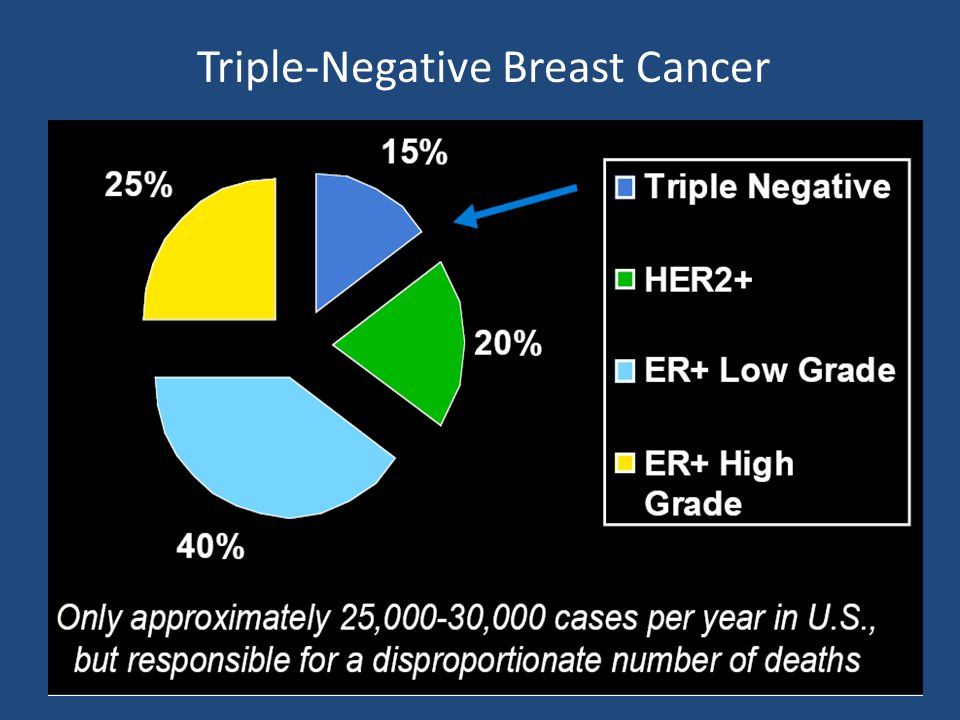 Triple-Negative Breast Cancer

25%

15%

20%

40%

Triple Negative

HER2+

ER+ Low Grade

ER+ High Grade

Only approximately 25,000-30,000 cases per year in U.S., but responsible for a disproportionate number of deaths